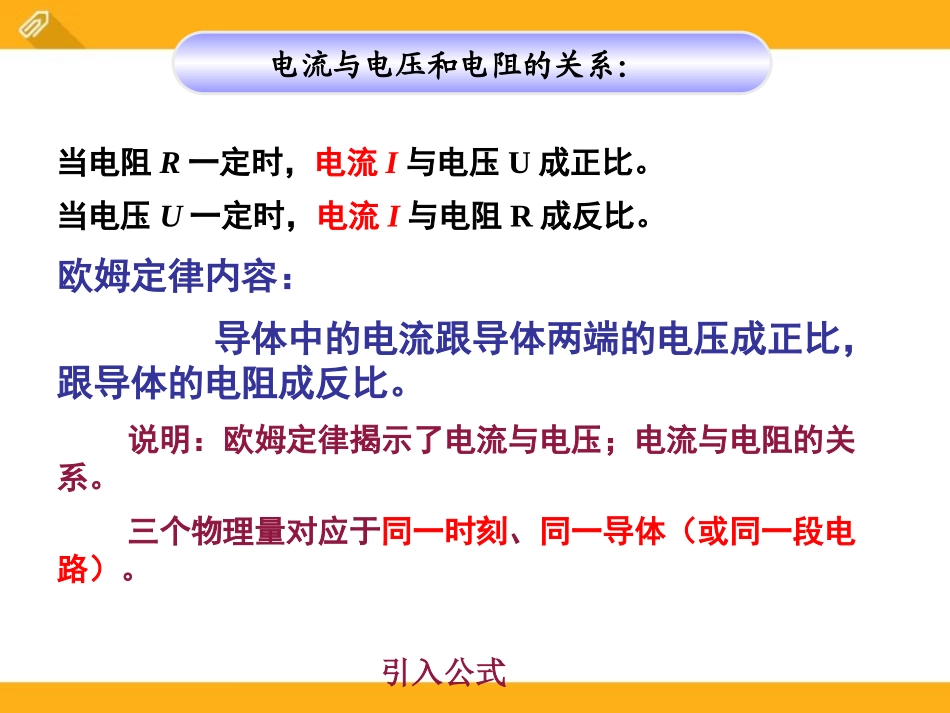 电流与电压和电阻的关系：

当电阻 $R$ 一定时，电流 $I$ 与电压 U 成正比。

当电压 $U$ 一定时，电流 $I$ 与电阻 R 成反比。

欧姆定律内容：

导体中的电流跟导体两端的电压成正比，跟导体的电阻成反比。

说明：欧姆定律揭示了电流与电压；电流与电阻的关系。

三个物理量对应于同一时刻、同一导体（或同一段电路）。

引入公式